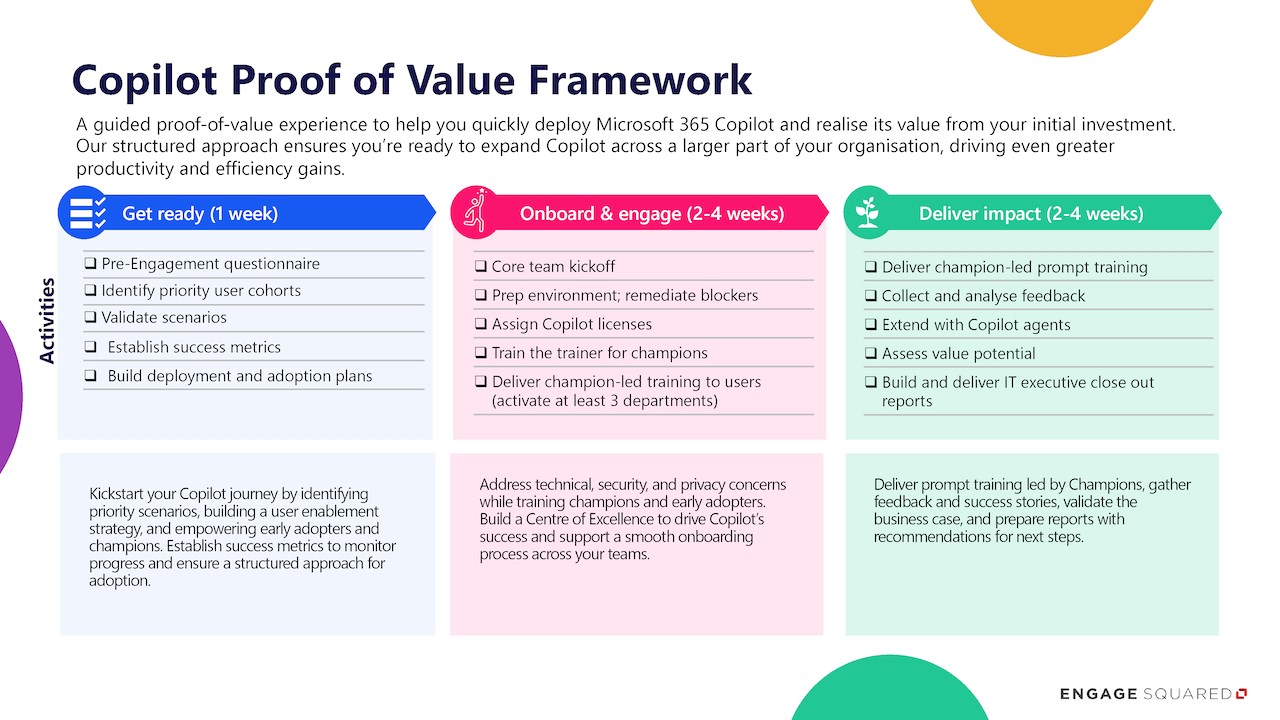 Copilot Proof of Value Framework

A guided proof-of-value experience to help you quickly deploy Microsoft 365 Copilot and realise its value from your initial investment. Our structured approach ensures you're ready to expand Copilot across a larger part of your organisation, driving even greater productivity and efficiency gains.

Activities

Get ready (1 week)

❑ Pre-Engagement questionnaire
❑ Identify priority user cohorts
❑ Validate scenarios
❑ Establish success metrics
❑ Build deployment and adoption plans

Kickstart your Copilot journey by identifying priority scenarios, building a user enablement strategy, and empowering early adopters and champions. Establish success metrics to monitor progress and ensure a structured approach for adoption.

Onboard & engage (2-4 weeks)

❑ Core team kickoff
❑ Prep environment; remediate blockers
❑ Assign Copilot licenses
❑ Train the trainer for champions
❑ Deliver champion-led training to users (activate at least 3 departments)

Address technical, security, and privacy concerns while training champions and early adopters. Build a Centre of Excellence to drive Copilot's success and support a smooth onboarding process across your teams.

Deliver impact (2-4 weeks)

❑ Deliver champion-led prompt training
❑ Collect and analyse feedback
❑ Extend with Copilot agents
❑ Assess value potential
❑ Build and deliver IT executive close out reports

Deliver prompt training led by Champions, gather feedback and success stories, validate the business case, and prepare reports with recommendations for next steps.

ENGAGE SQUARED